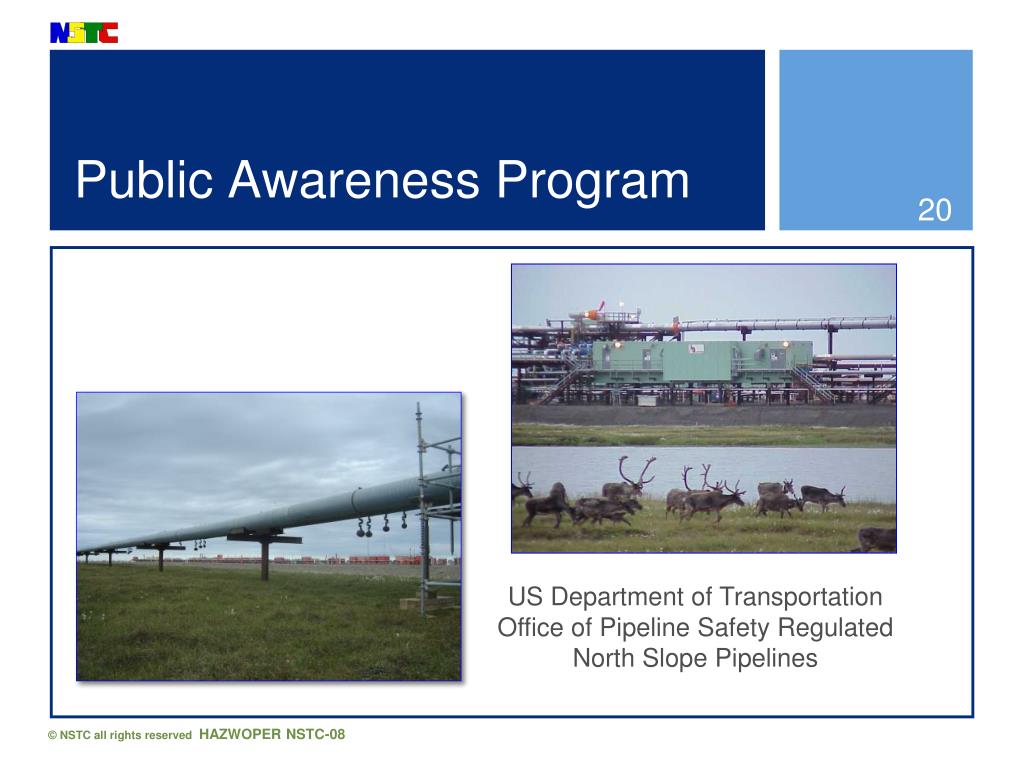 NSTC

Public Awareness Program

20

US Department of Transportation Office of Pipeline Safety Regulated North Slope Pipelines

© NSTC all rights reserved HAZWOPER NSTC-08